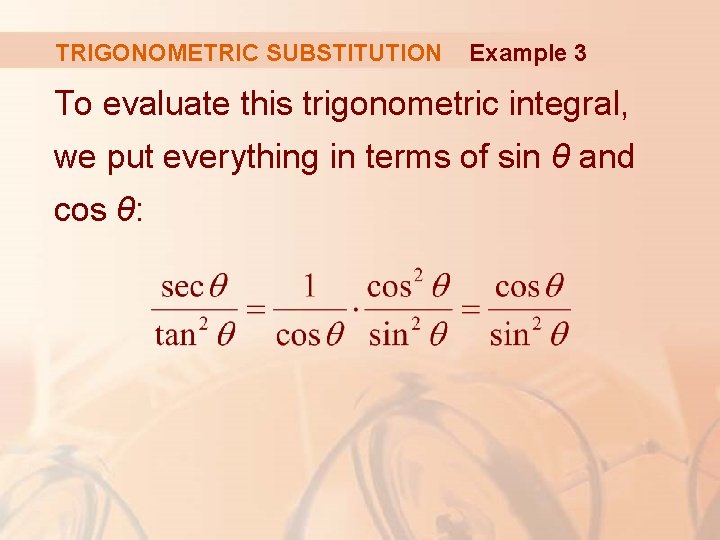 TRIGONOMETRIC SUBSTITUTION Example 3

To evaluate this trigonometric integral, we put everything in terms of sin $\theta$ and cos $\theta$:

$\frac{\sec\theta}{\tan^2\theta} = \frac{1}{\cos\theta} \cdot \frac{\cos^2\theta}{\sin^2\theta} = \frac{\cos\theta}{\sin^2\theta}$